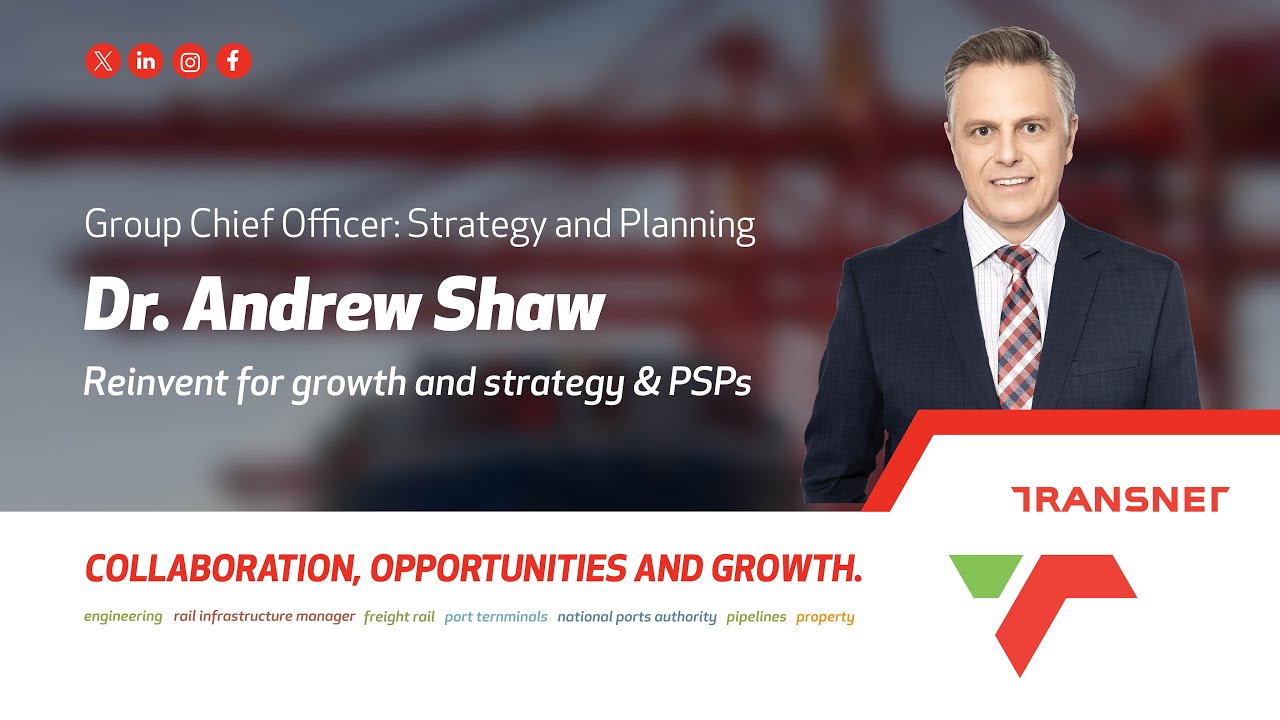 Group Chief Officer: Strategy and Planning

Dr. Andrew Shaw

Reinvent for growth and strategy & PSPs

TRANSNET

COLLABORATION, OPPORTUNITIES AND GROWTH.

engineering rail infrastructure manager freight rail port terminals national ports authority pipelines property